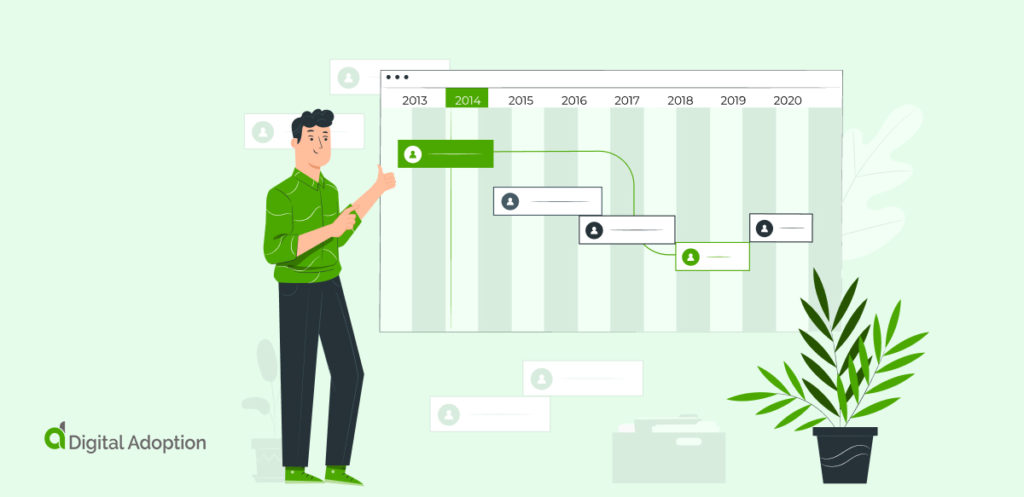 2013 2014 2015 2016 2017 2018 2019 2020

Digital Adoption